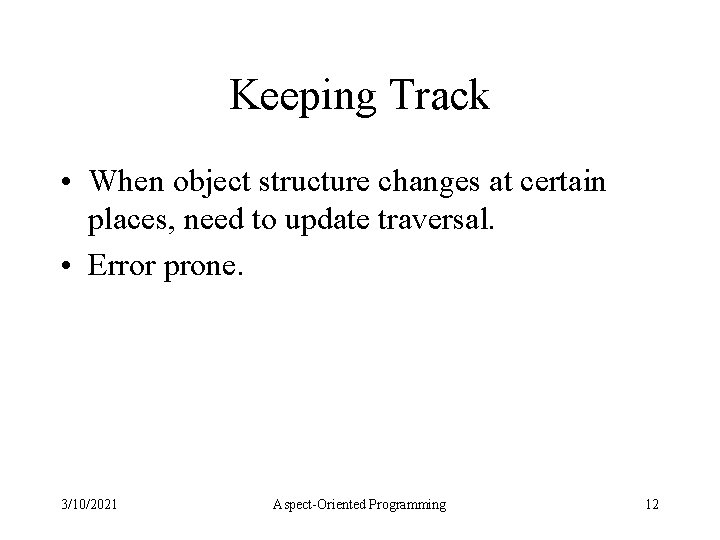 Keeping Track

• When object structure changes at certain places, need to update traversal.
• Error prone.

3/10/2021 Aspect-Oriented Programming 12